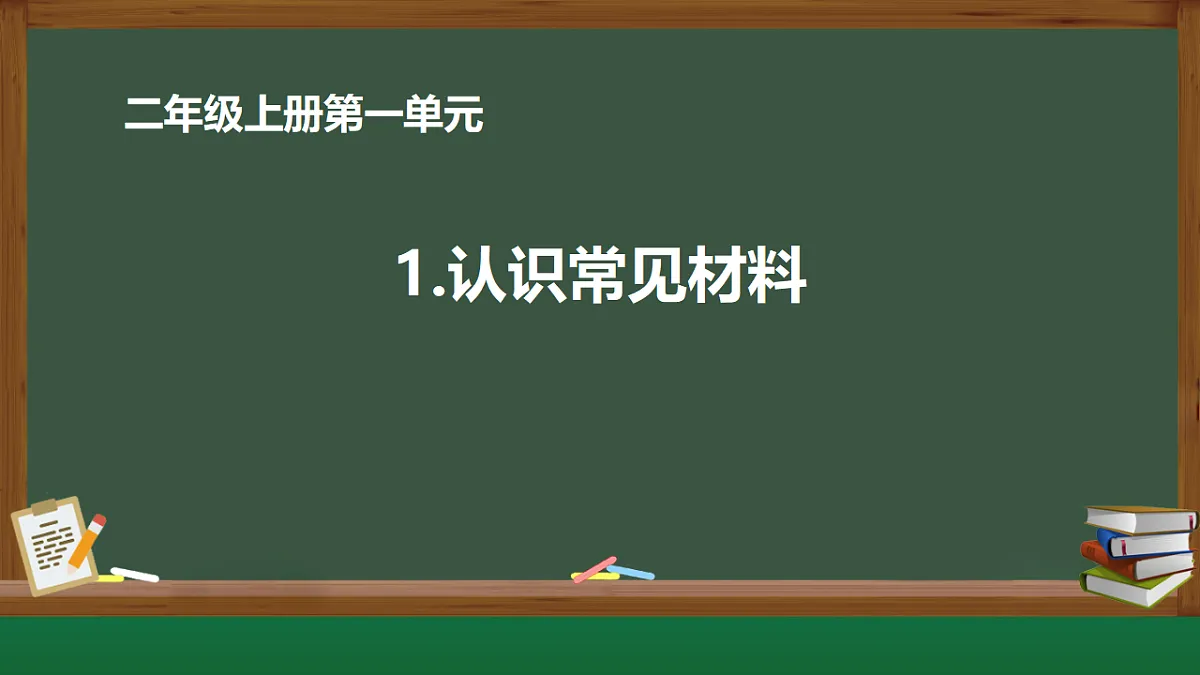 二年级上册第一单元

1.认识常见材料